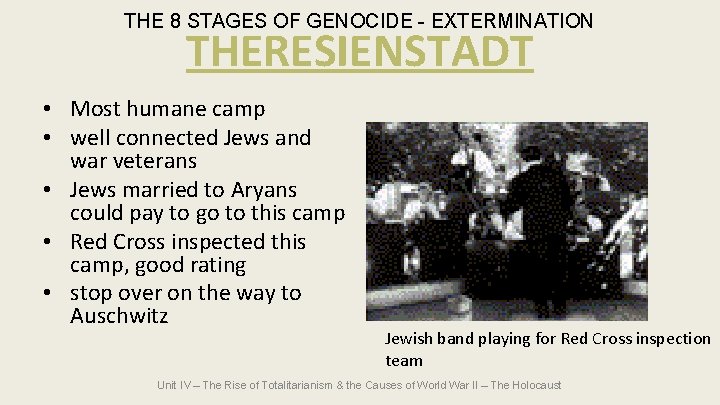 THE 8 STAGES OF GENOCIDE - EXTERMINATION

THERESIENSTADT

• Most humane camp
• well connected Jews and war veterans
• Jews married to Aryans could pay to go to this camp
• Red Cross inspected this camp, good rating
• stop over on the way to Auschwitz

Jewish band playing for Red Cross inspection team

Unit IV – The Rise of Totalitarianism & the Causes of World War II – The Holocaust